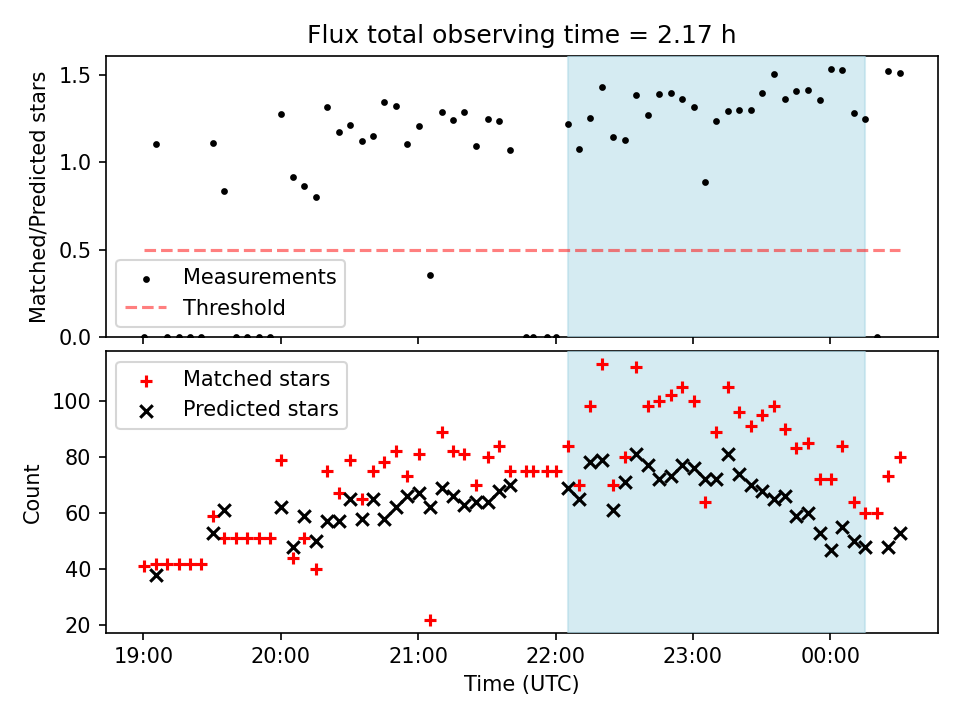 Flux total observing time = 2.17 h

Matched/Predicted stars

1.5
1.0
0.5
0.0

Measurements
Threshold

Matched stars
Predicted stars

Count

100
80
60
40
20

19:00
20:00
21:00
22:00
23:00
00:00

Time (UTC)